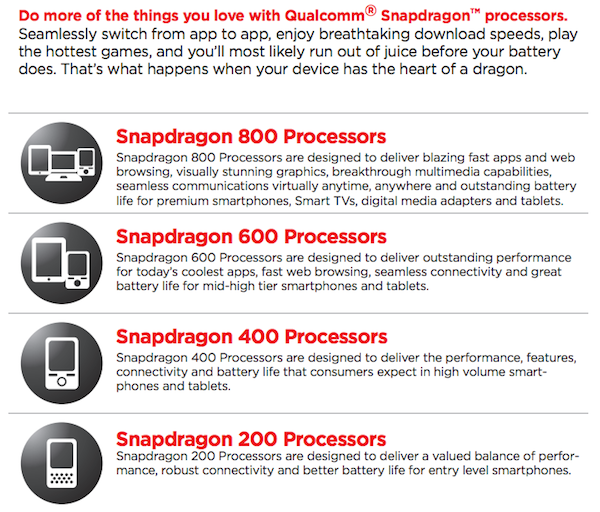 Do more of the things you love with Qualcomm® Snapdragon™ processors. Seamlessly switch from app to app, enjoy breathtaking download speeds, play the hottest games, and you'll most likely run out of juice before your battery does. That's what happens when your device has the heart of a dragon.

Snapdragon 800 Processors
Snapdragon 800 Processors are designed to deliver blazing fast apps and web browsing, visually stunning graphics, breakthrough multimedia capabilities, seamless communications virtually anytime, anywhere and outstanding battery life for premium smartphones, Smart TVs, digital media adapters and tablets.

Snapdragon 600 Processors
Snapdragon 600 Processors are designed to deliver outstanding performance for today's coolest apps, fast web browsing, seamless connectivity and great battery life for mid-high tier smartphones and tablets.

Snapdragon 400 Processors
Snapdragon 400 Processors are designed to deliver the performance, features, connectivity and battery life that consumers expect in high volume smartphones and tablets.

Snapdragon 200 Processors
Snapdragon 200 Processors are designed to deliver a valued balance of performance, robust connectivity and better battery life for entry level smartphones.